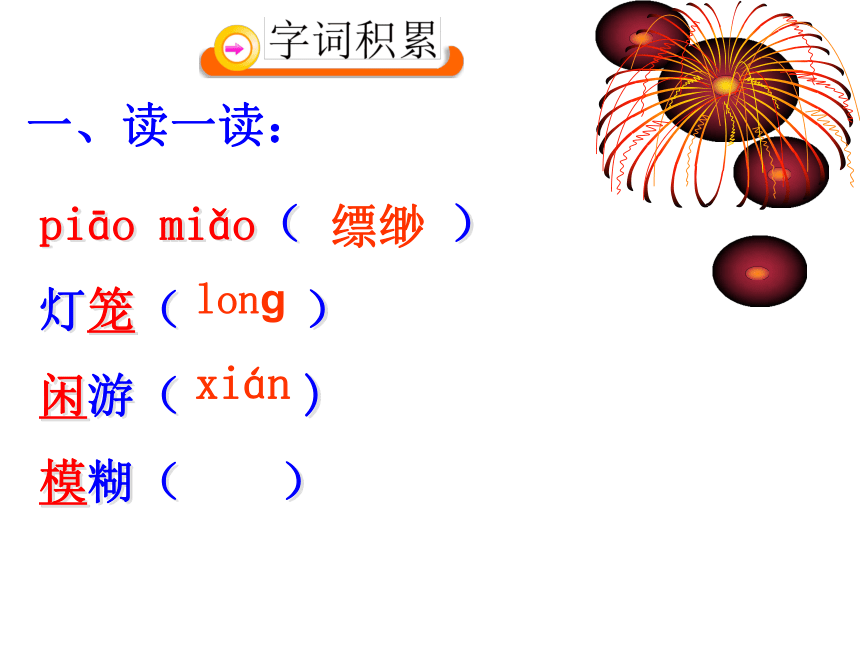 字词积累

一、读一读：

piāo miǎo（ 缥缈 ）

灯笼（ long ）

闲游（ xián ）

模糊（ ）